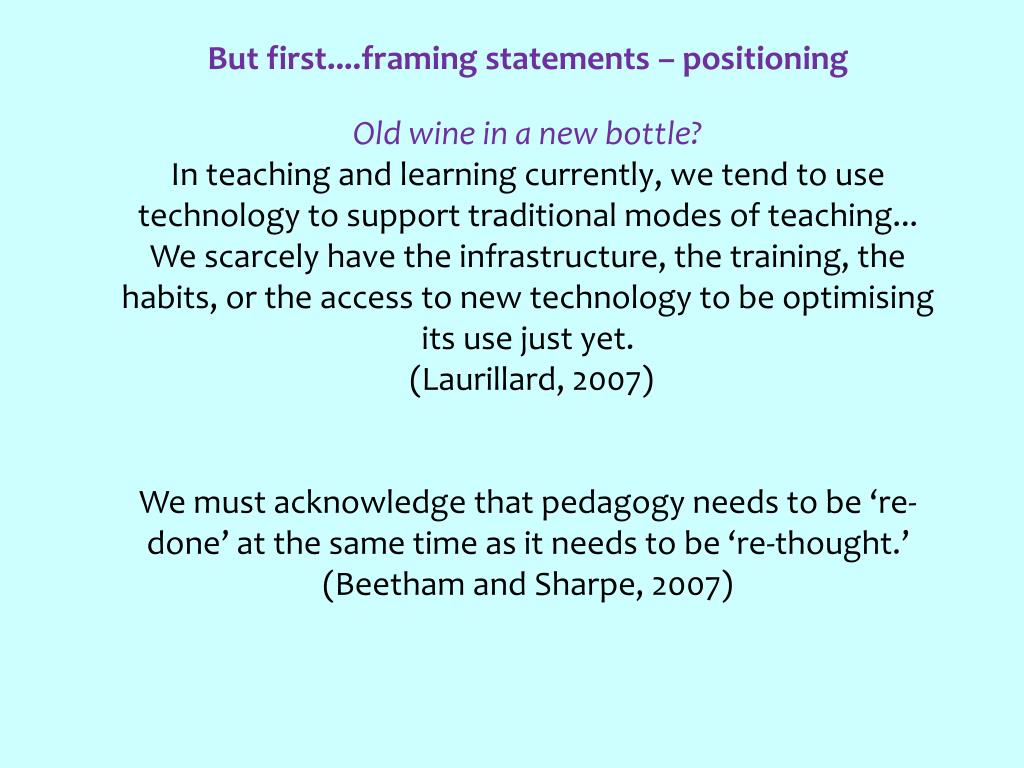 But first....framing statements – positioning

Old wine in a new bottle?
In teaching and learning currently, we tend to use technology to support traditional modes of teaching... We scarcely have the infrastructure, the training, the habits, or the access to new technology to be optimising its use just yet.
(Laurillard, 2007)

We must acknowledge that pedagogy needs to be ‘re-done’ at the same time as it needs to be ‘re-thought.’
(Beetham and Sharpe, 2007)